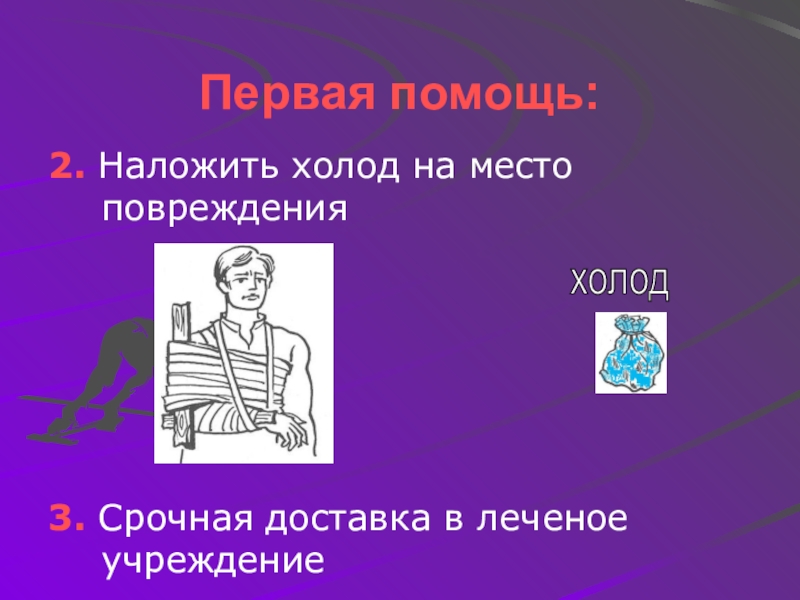 Первая помощь:

2. Наложить холод на место повреждения

ХОЛОД

3. Срочная доставка в леченое учреждение